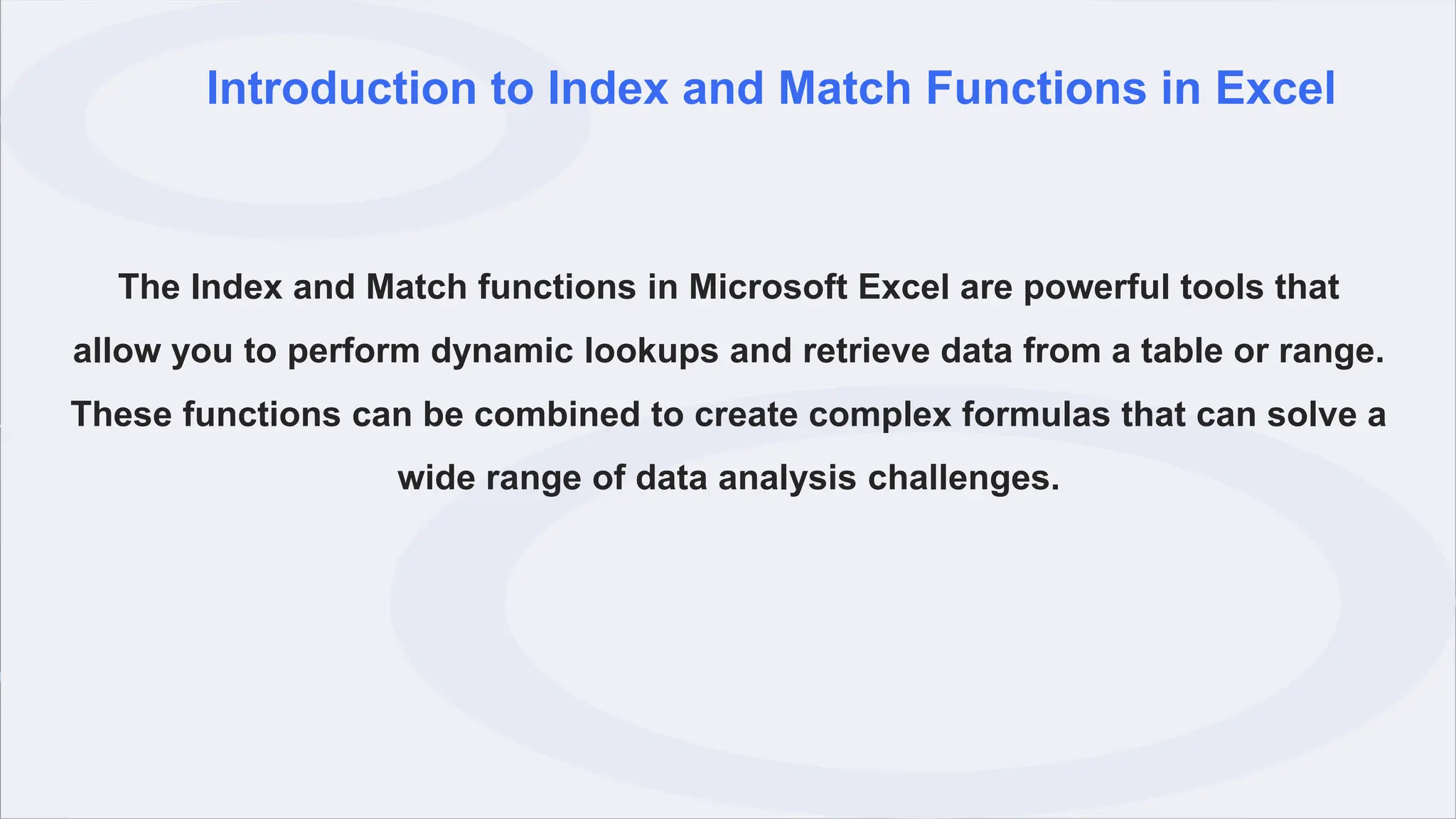 Introduction to Index and Match Functions in Excel

The Index and Match functions in Microsoft Excel are powerful tools that allow you to perform dynamic lookups and retrieve data from a table or range. These functions can be combined to create complex formulas that can solve a wide range of data analysis challenges.